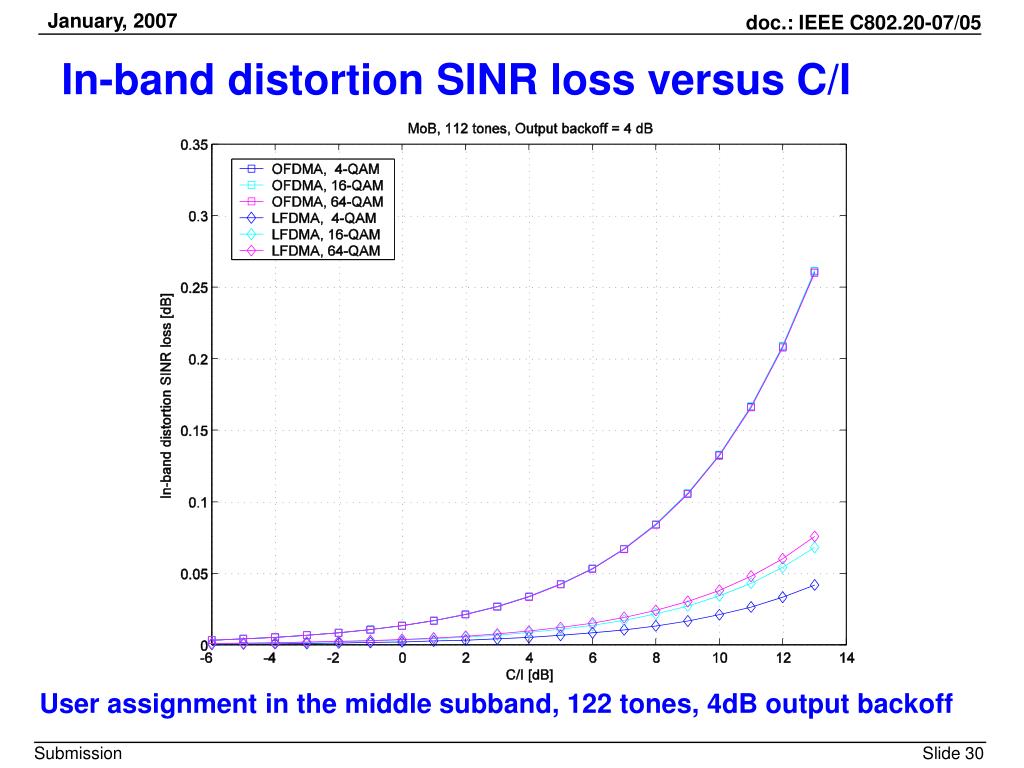 January, 2007

doc.: IEEE C802.20-07/05

In-band distortion SINR loss versus C/I

MoB, 112 tones, Output backoff = 4 dB

OFDMA, 4-QAM
OFDMA, 16-QAM
OFDMA, 64-QAM
LFDMA, 4-QAM
LFDMA, 16-QAM
LFDMA, 64-QAM

In-band distortion SINR loss [dB]

0.35
0.3
0.25
0.2
0.15
0.1
0.05
0

-6 -4 -2 0 2 4 6 8 10 12 14

C/I [dB]

User assignment in the middle subband, 122 tones, 4dB output backoff

Submission

Slide 30